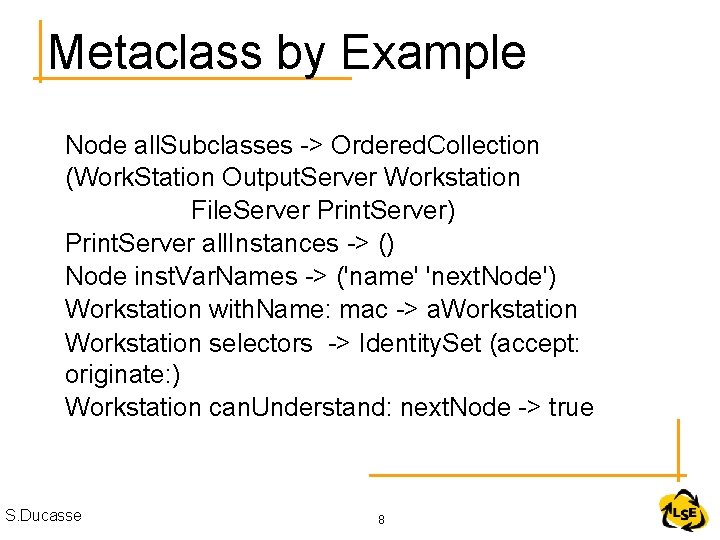 Metaclass by Example

Node allSubclasses -> OrderedCollection (WorkStation OutputServer Workstation FileServer PrintServer)
PrintServer allInstances -> ()
Node instVarNames -> ('name' 'nextNode')
Workstation withName: mac -> aWorkstation
Workstation selectors -> IdentitySet (accept: originate:)
Workstation canUnderstand: nextNode -> true

S.Ducasse

8

LSE